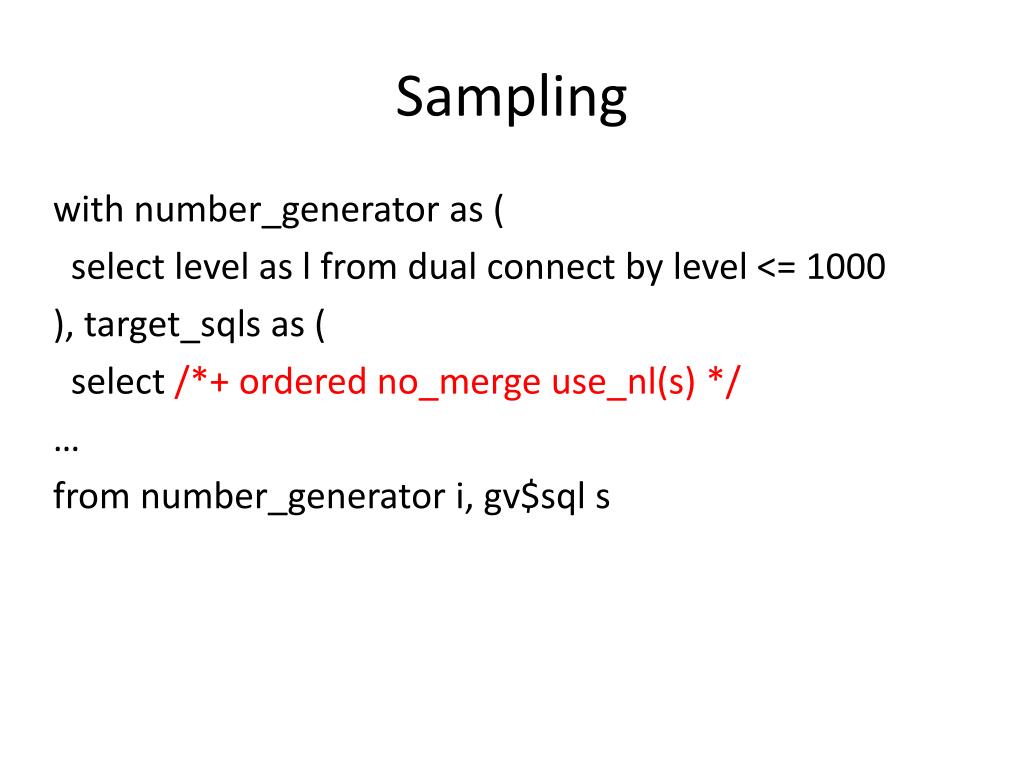 Sampling

with number_generator as (
select level as l from dual connect by level <= 1000
), target_sqls as (
select /*+ ordered no_merge use_nl(s) */
…
from number_generator i, gv$sql s